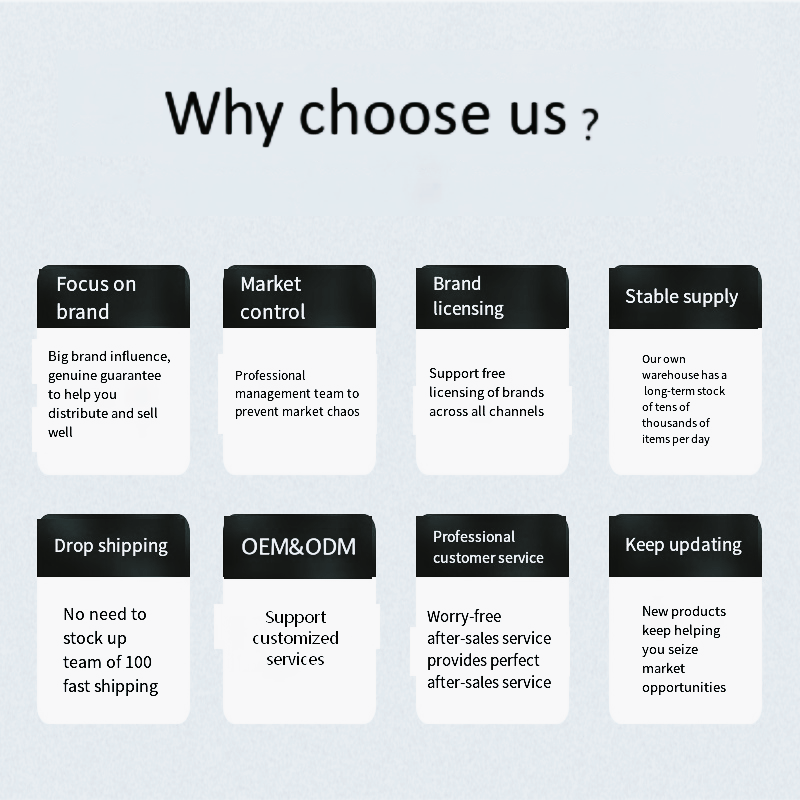 Why choose us ?

Focus on brand

Big brand influence, genuine guarantee to help you distribute and sell well

Market control

Professional management team to prevent market chaos

Brand licensing

Support free licensing of brands across all channels

Stable supply

Our own warehouse has a long-term stock of tens of thousands of items per day

Drop shipping

No need to stock up team of 100 fast shipping

OEM&ODM

Support customized services

Professional customer service

Worry-free after-sales service provides perfect after-sales service

Keep updating

New products keep helping you seize market opportunities